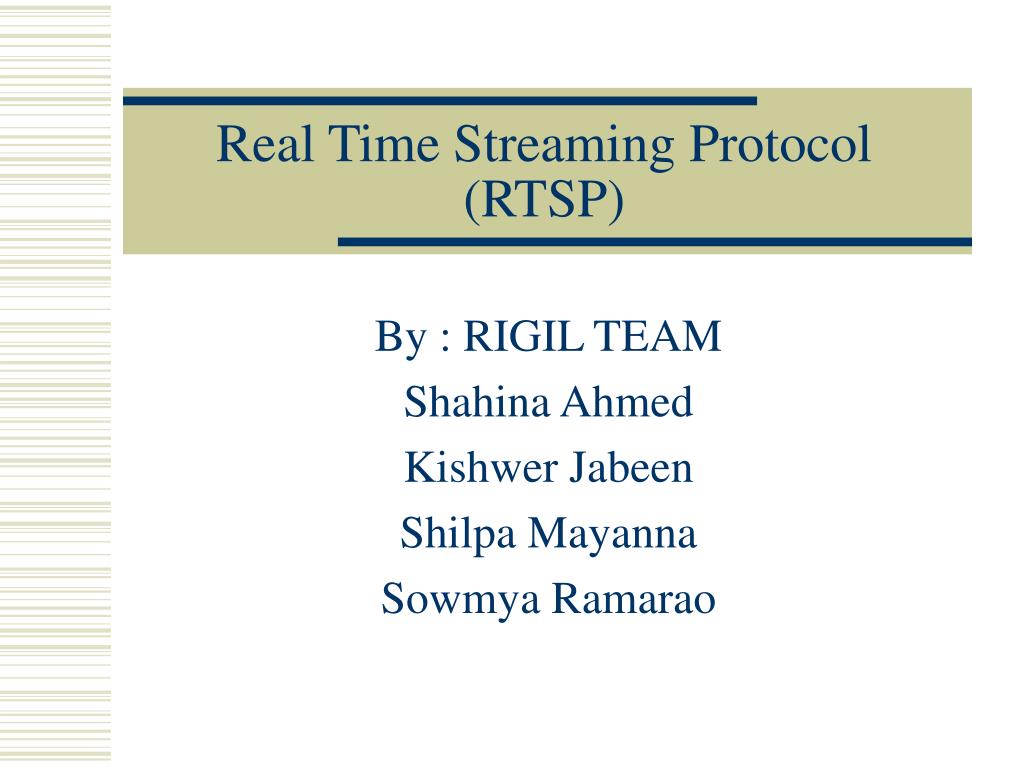 Real Time Streaming Protocol (RTSP)

By : RIGIL TEAM
Shahina Ahmed
Kishwer Jabeen
Shilpa Mayanna
Sowmya Ramarao